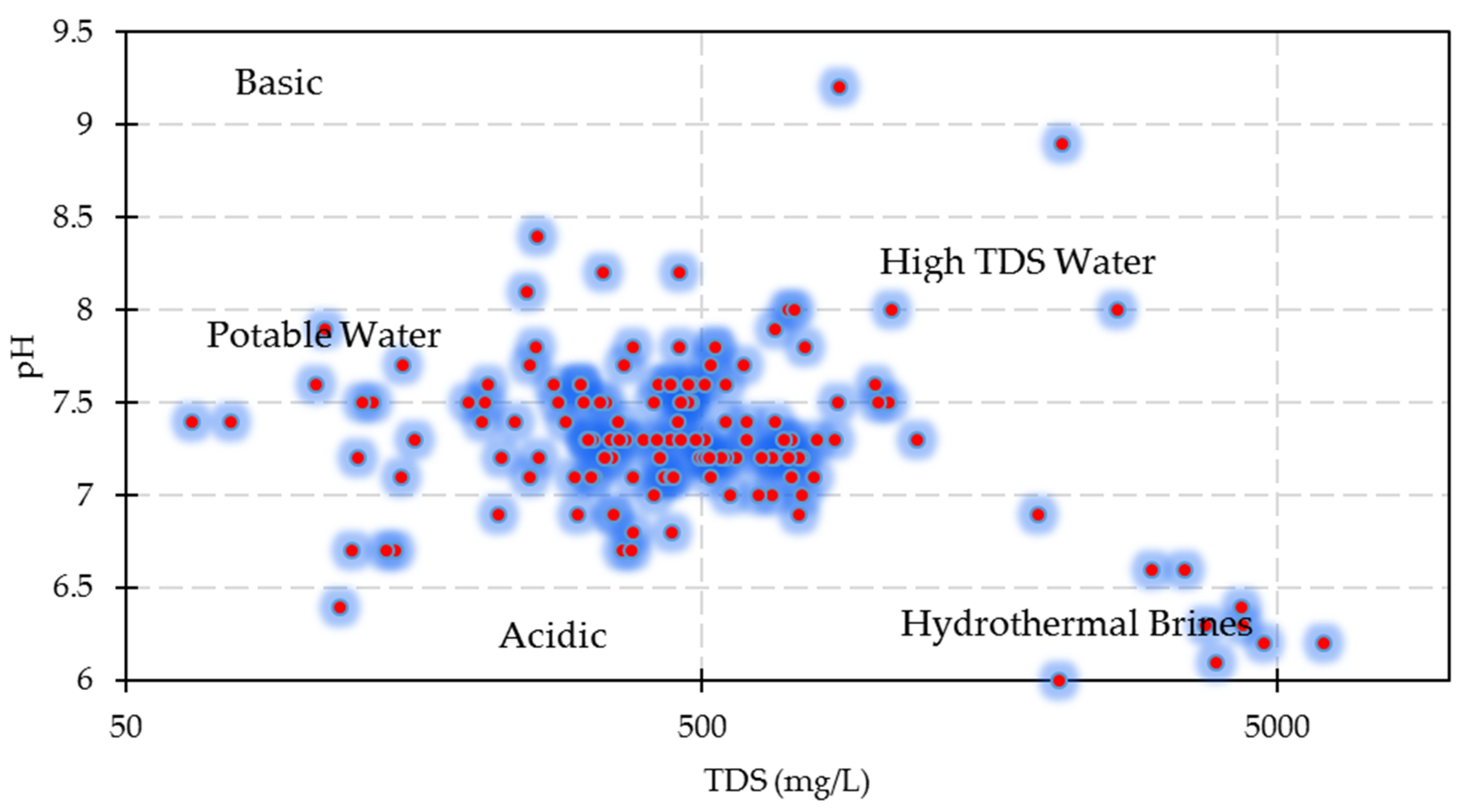 9.5
9
8.5
8
7.5
7
6.5
6
pH
Basic
Potable Water
High TDS Water
Acidic
Hydrothermal Brines
50
500
5000
TDS (mg/L)